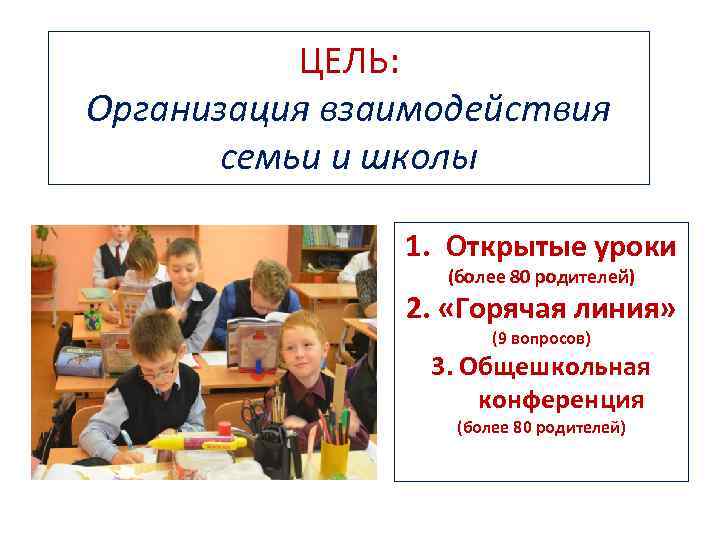 ЦЕЛЬ:
Организация взаимодействия семьи и школы

1. Открытые уроки
(более 80 родителей)
2. «Горячая линия»
(9 вопросов)
3. Общешкольная конференция
(более 80 родителей)